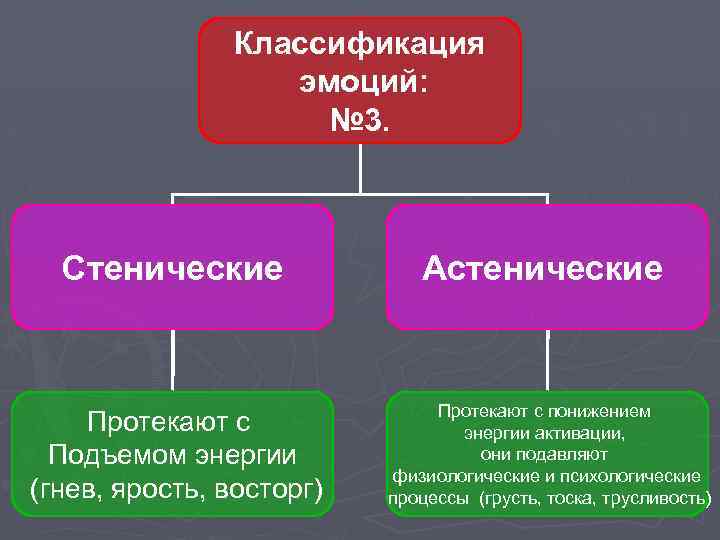 Классификация эмоций: №3.

Стенические

Астенические

Протекают с Подъемом энергии (гнев, ярость, восторг)

Протекают с понижением энергии активации, они подавляют физиологические и психологические процессы (грусть, тоска, трусливость)